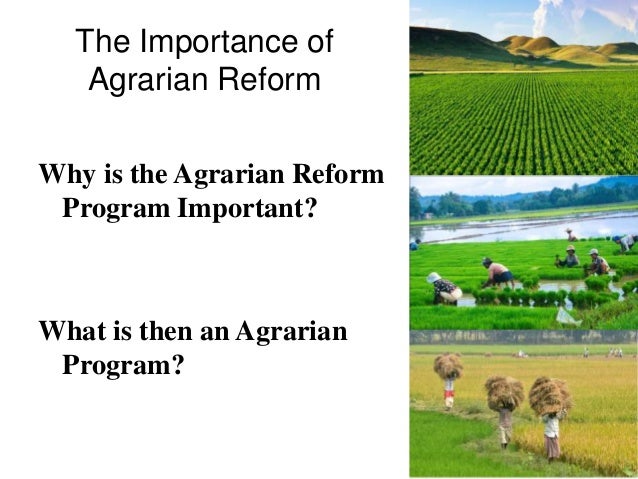 The Importance of Agrarian Reform

Why is the Agrarian Reform Program Important?

What is then an Agrarian Program?